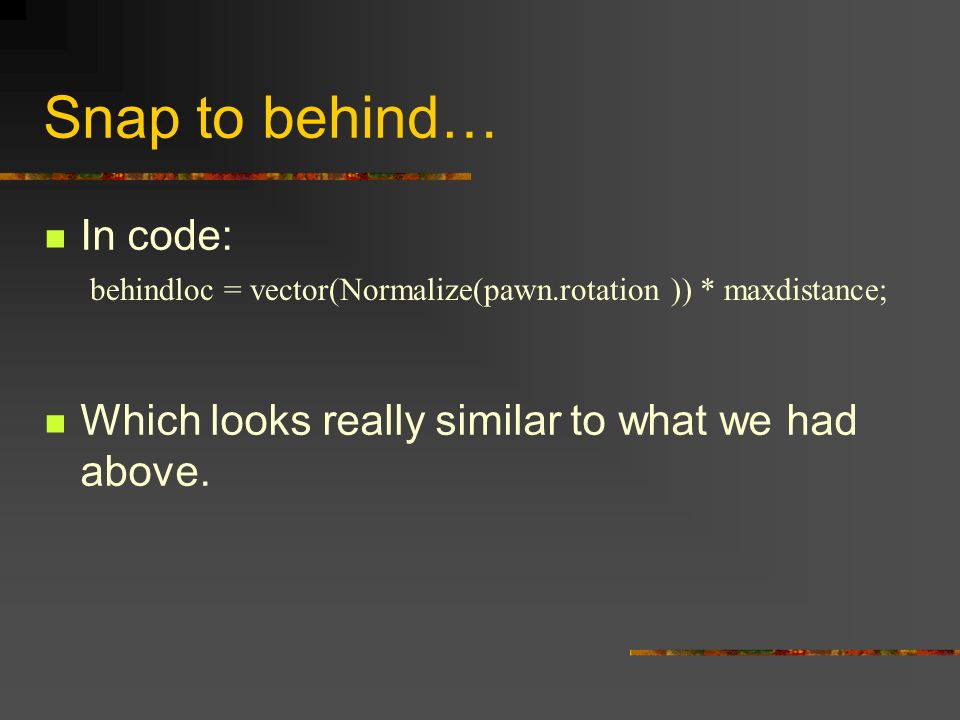 Snap to behind…

In code:

behindloc = vector(Normalize(pawn.rotation )) * maxdistance;

Which looks really similar to what we had above.